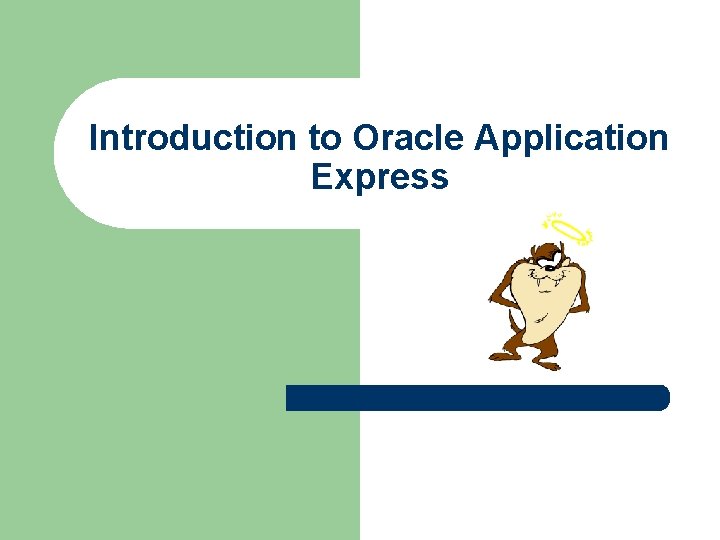 Introduction to Oracle Application Express